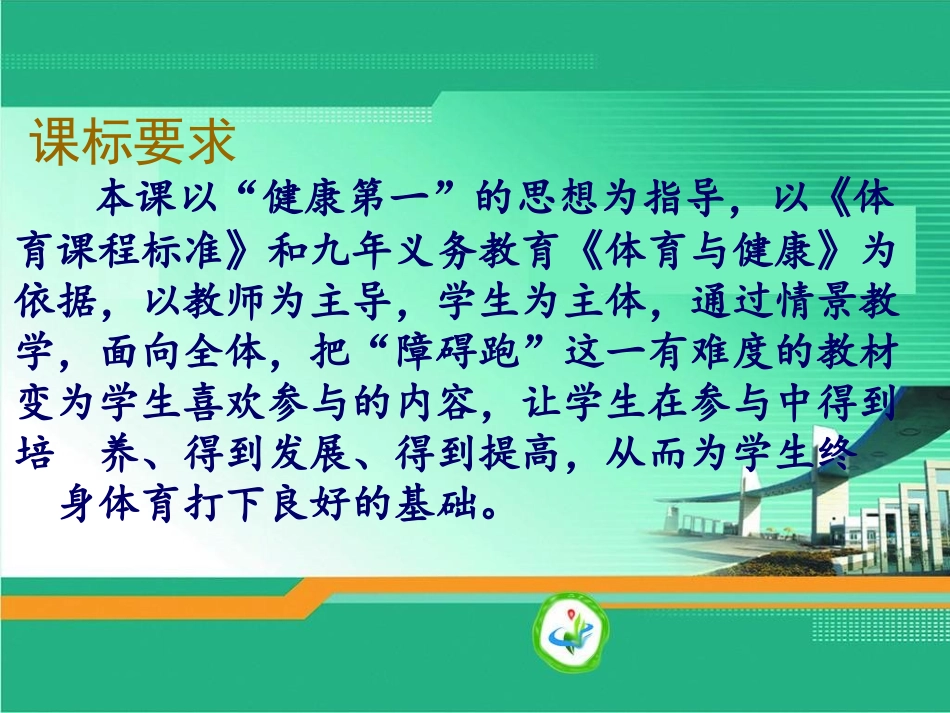 课标要求

本课以“健康第一”的思想为指导，以《体育课程标准》和九年义务教育《体育与健康》为依据，以教师为主导，学生为主体，通过情景教学，面向全体，把“障碍跑”这一有难度的教材变为学生喜欢参与的内容，让学生在参与中得到培　养、得到发展、得到提高，从而为学生终身体育打下良好的基础。